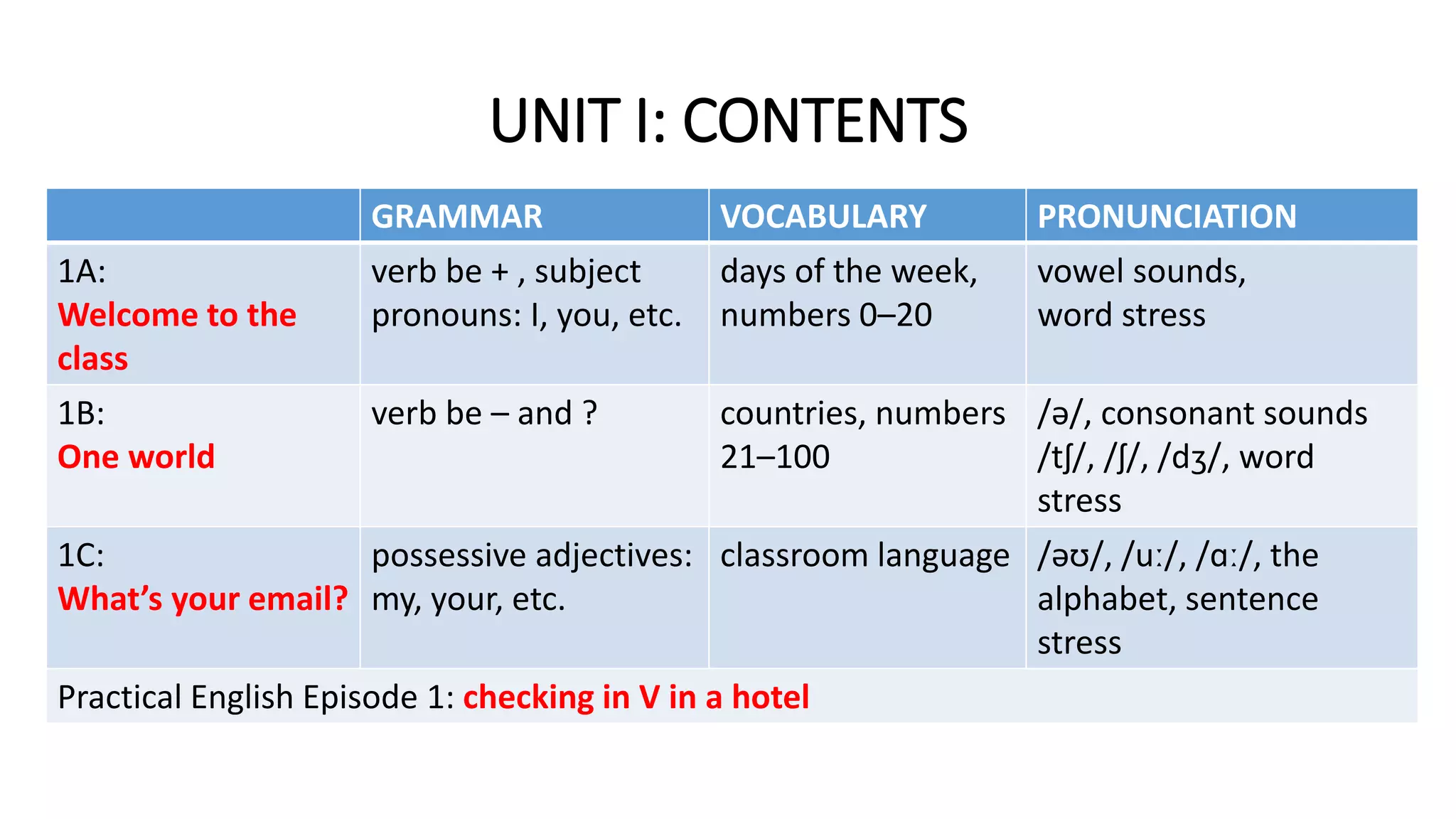 UNIT I: CONTENTS

| | GRAMMAR | VOCABULARY | PRONUNCIATION |
|---|---|---|---|
| 1A: Welcome to the class | verb be + , subject pronouns: I, you, etc. | days of the week, numbers 0–20 | vowel sounds, word stress |
| 1B: One world | verb be – and ? | countries, numbers 21–100 | /ə/, consonant sounds /tʃ/, /ʃ/, /dʒ/, word stress |
| 1C: What's your email? | possessive adjectives: my, your, etc. | classroom language | /əʊ/, /uː/, /ɑː/, the alphabet, sentence stress |
| Practical English Episode 1: checking in V in a hotel | | | |